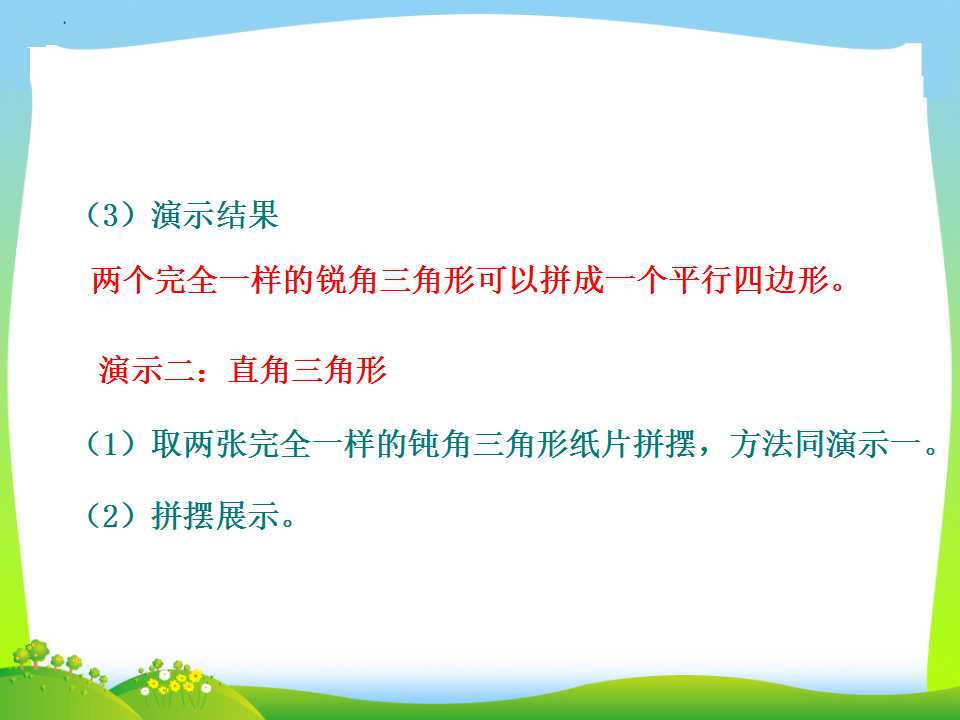 （3）演示结果

两个完全一样的锐角三角形可以拼成一个平行四边形。

演示二：直角三角形

（1）取两张完全一样的钝角三角形纸片拼摆，方法同演示一。

（2）拼摆展示。